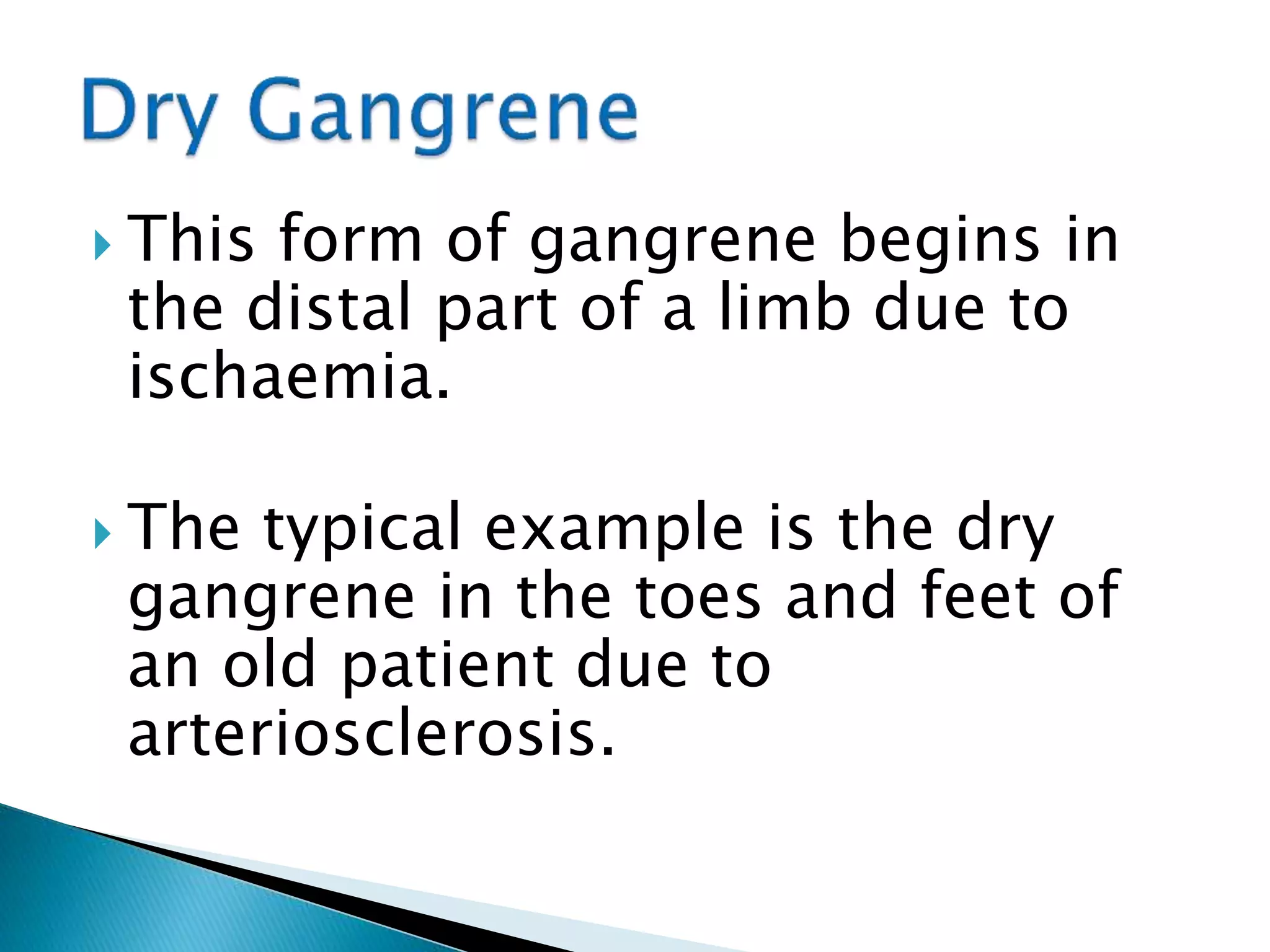 Dry Gangrene

This form of gangrene begins in the distal part of a limb due to ischaemia.

The typical example is the dry gangrene in the toes and feet of an old patient due to arteriosclerosis.